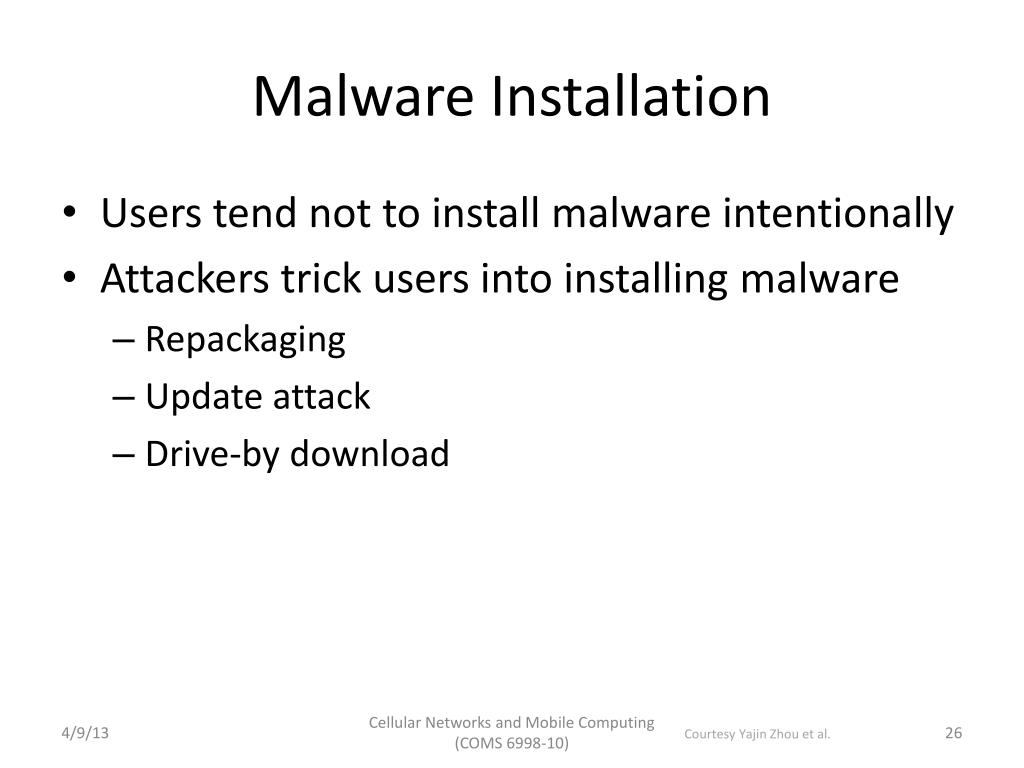 Malware Installation

• Users tend not to install malware intentionally
• Attackers trick users into installing malware
– Repackaging
– Update attack
– Drive-by download

4/9/13

Cellular Networks and Mobile Computing (COMS 6998-10)

Courtesy Yajin Zhou et al.

26